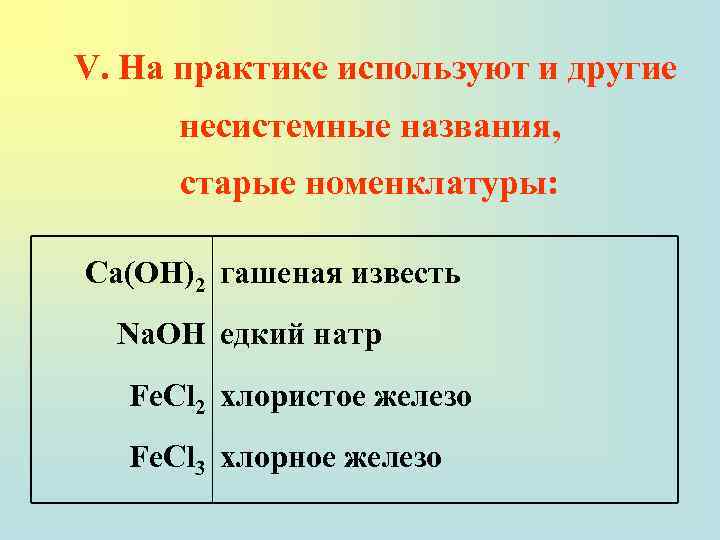 V. На практике используют и другие несистемные названия, старые номенклатуры:

| | |
|---|---|
| $Ca(OH)_2$ | гашеная известь |
| $NaOH$ | едкий натр |
| $FeCl_2$ | хлористое железо |
| $FeCl_3$ | хлорное железо |